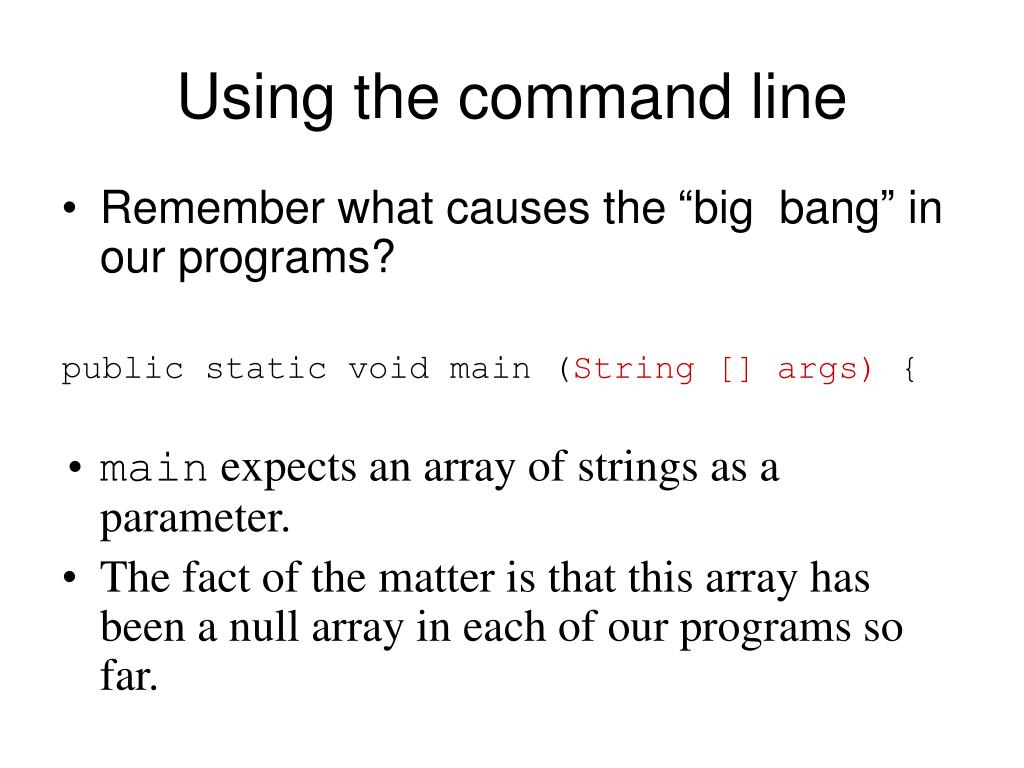 Using the command line

• Remember what causes the “big bang” in our programs?

public static void main (String [] args) {

• main expects an array of strings as a parameter.
• The fact of the matter is that this array has been a null array in each of our programs so far.